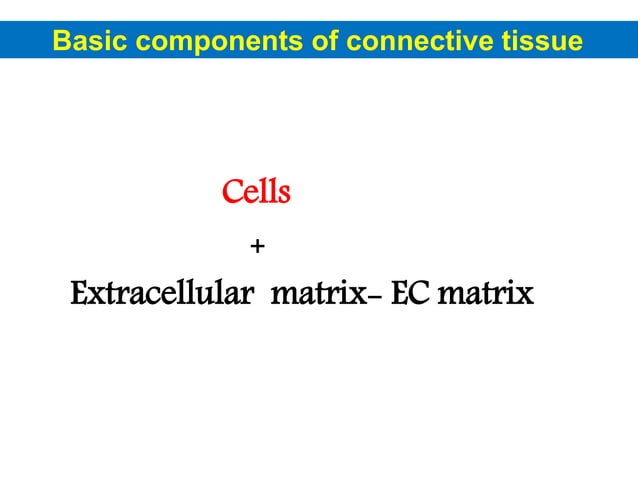 Basic components of connective tissue

Cells

+

Extracellular matrix- EC matrix